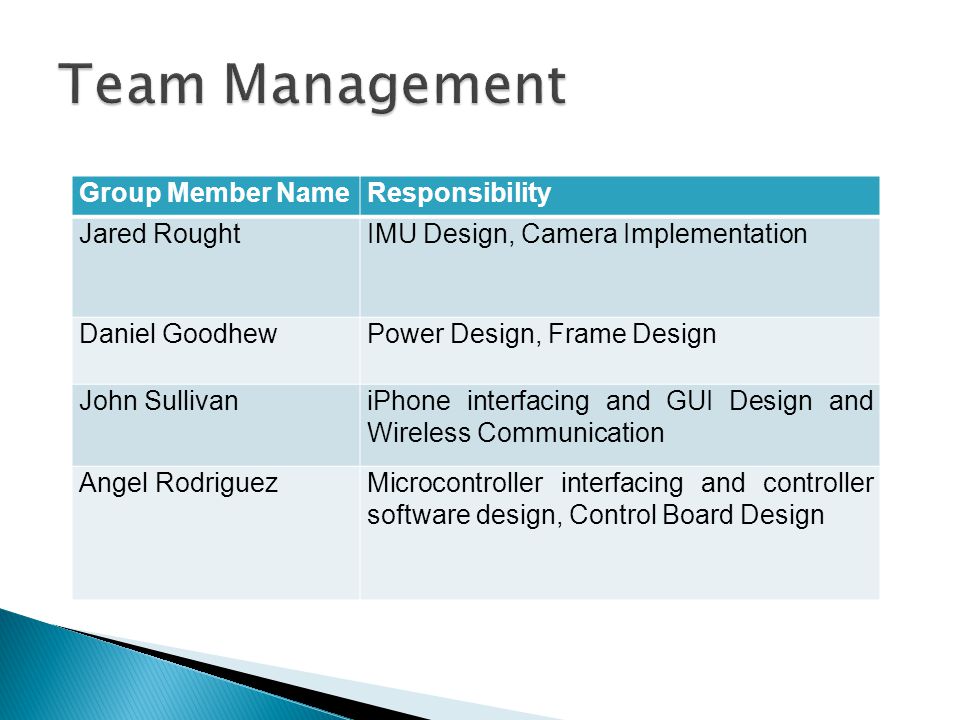 Team Management

| Group Member Name | Responsibility |
|---|---|
| Jared Rought | IMU Design, Camera Implementation |
| Daniel Goodhew | Power Design, Frame Design |
| John Sullivan | iPhone interfacing and GUI Design and Wireless Communication |
| Angel Rodriguez | Microcontroller interfacing and controller software design, Control Board Design |